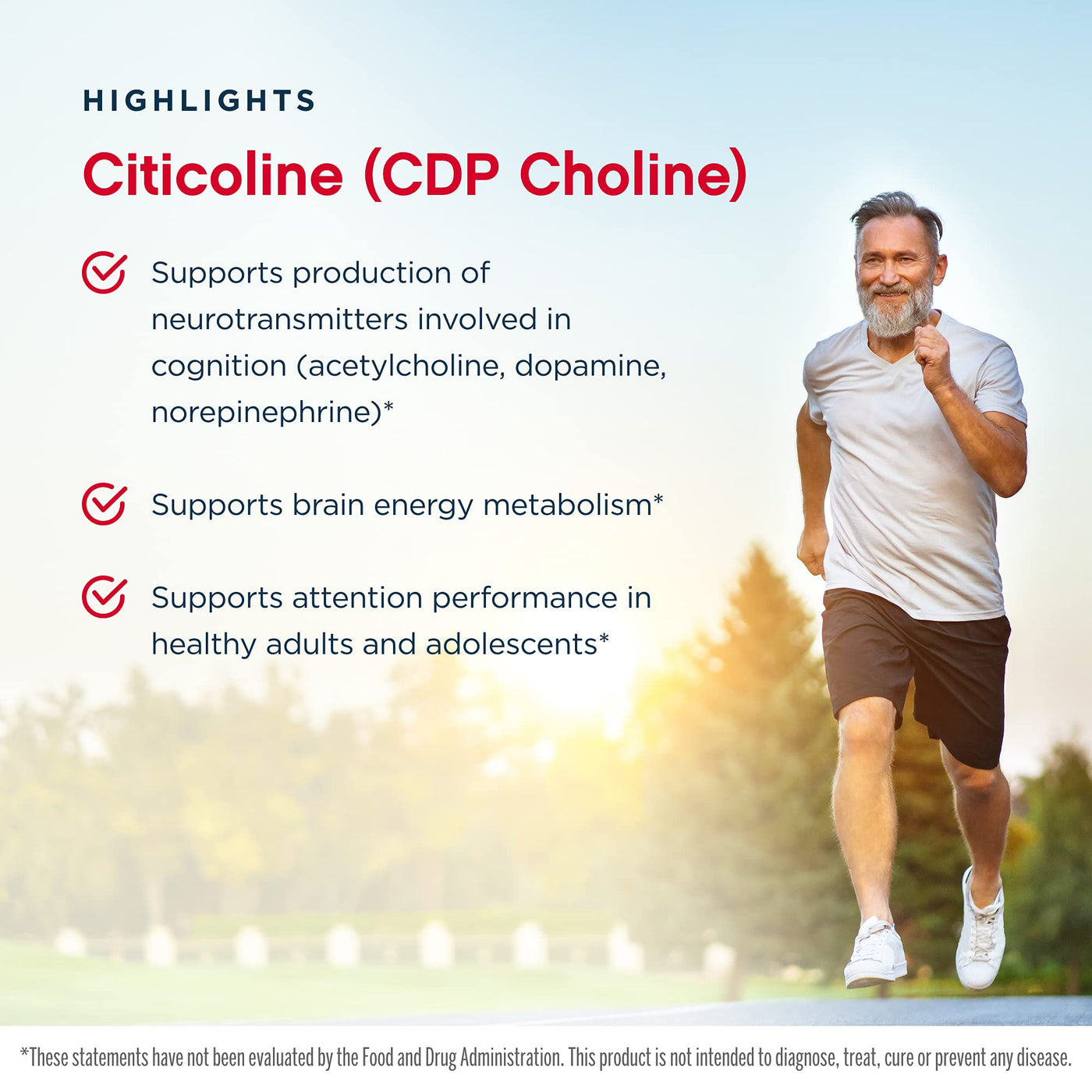 HIGHLIGHTS

Citicoline (CDP Choline)

Supports production of neurotransmitters involved in cognition (acetylcholine, dopamine, norepinephrine)*

Supports brain energy metabolism*

Supports attention performance in healthy adults and adolescents*

*These statements have not been evaluated by the Food and Drug Administration. This product is not intended to diagnose, treat, cure or prevent any disease.